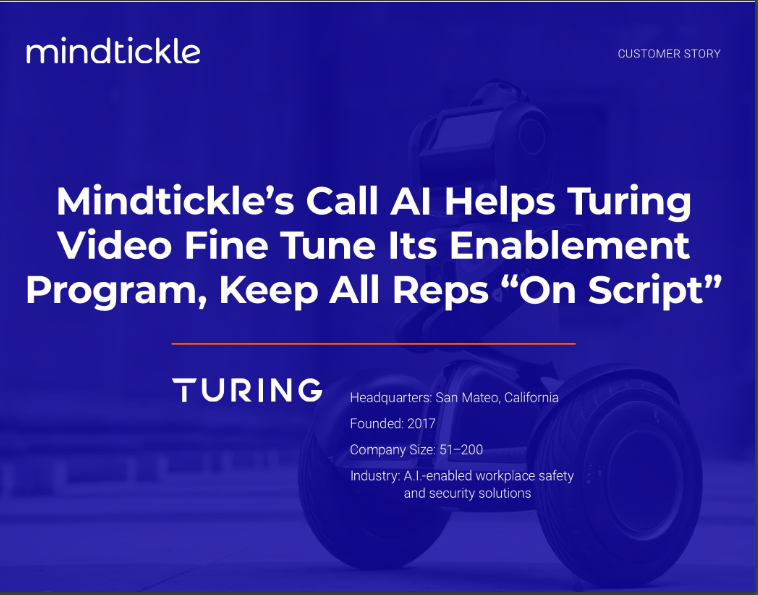 mindtickle

CUSTOMER STORY

Mindtickle's Call AI Helps Turing Video Fine Tune Its Enablement Program, Keep All Reps "On Script"

TURING

Headquarters: San Mateo, California

Founded: 2017

Company Size: 51–200

Industry: A.I.-enabled workplace safety and security solutions